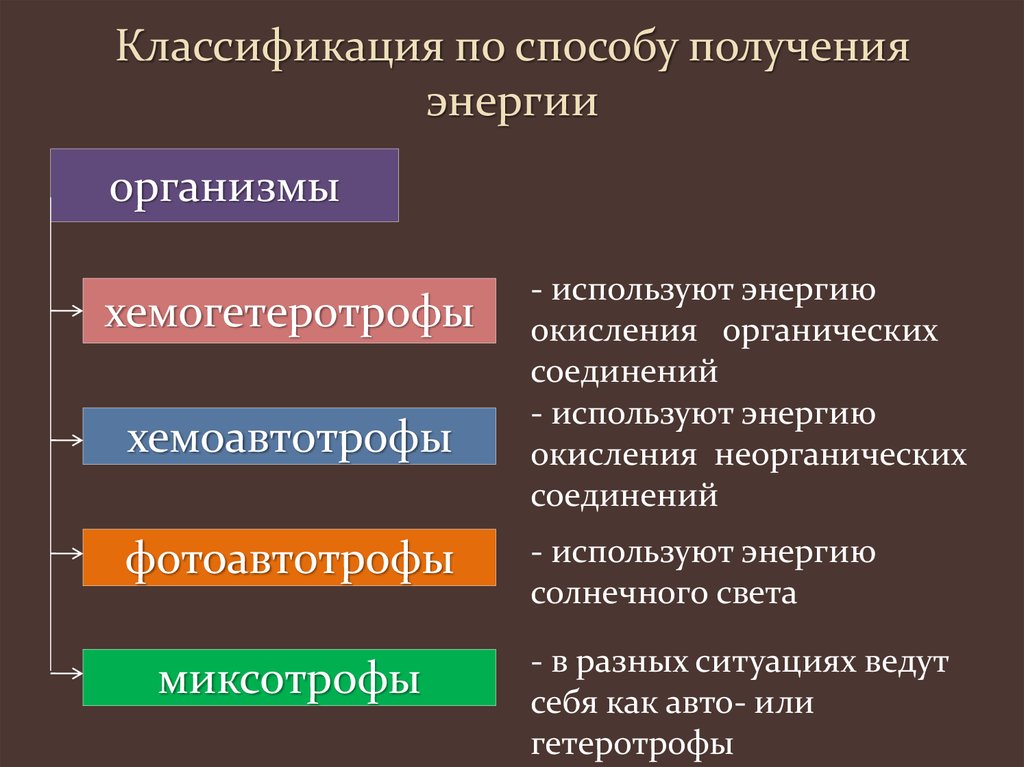 Классификация по способу получения энергии

организмы

хемогетеротрофы

- используют энергию окисления органических соединений

хемоавтотрофы

- используют энергию окисления неорганических соединений

фотоавтотрофы

- используют энергию солнечного света

миксотрофы

- в разных ситуациях ведут себя как авто- или гетеротрофы